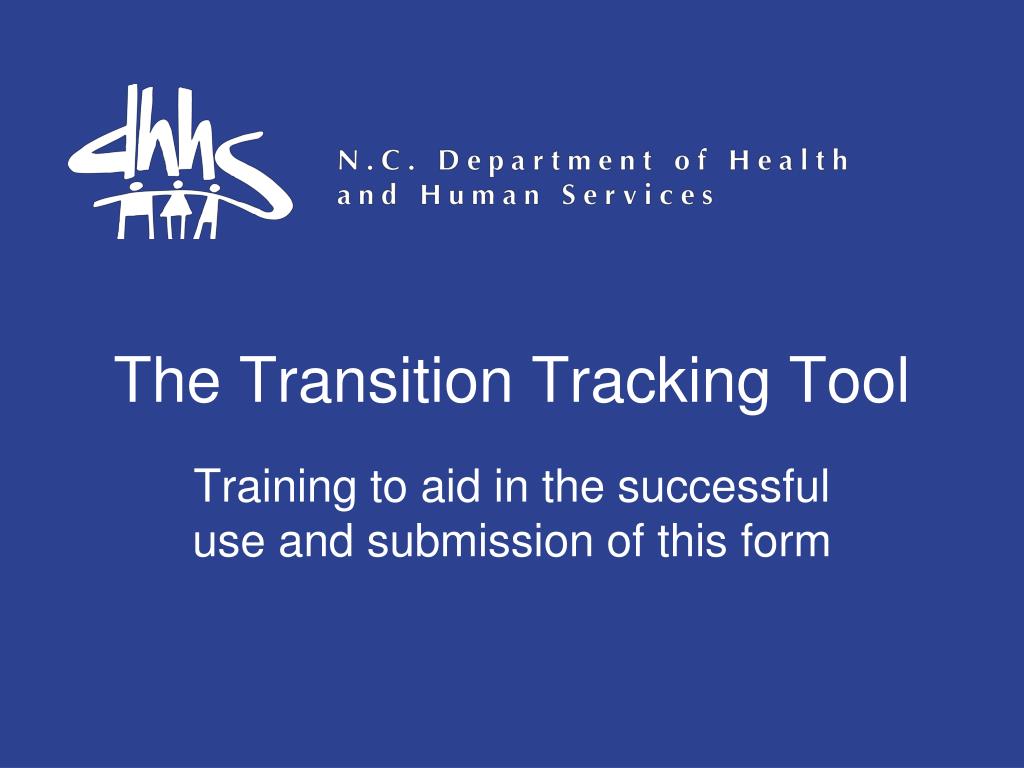 dhhs

N.C. Department of Health and Human Services

The Transition Tracking Tool

Training to aid in the successful use and submission of this form